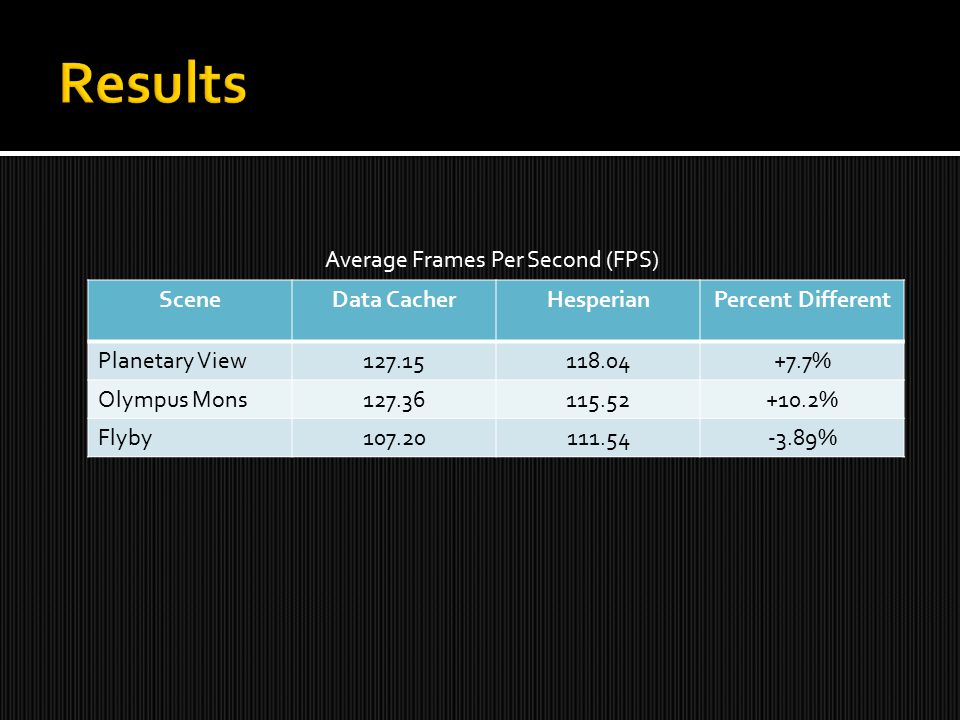 Results

Average Frames Per Second (FPS)

| Scene | Data Cacher | Hesperian | Percent Different |
|---|---|---|---|
| Planetary View | 127.15 | 118.04 | +7.7% |
| Olympus Mons | 127.36 | 115.52 | +10.2% |
| Flyby | 107.20 | 111.54 | -3.89% |